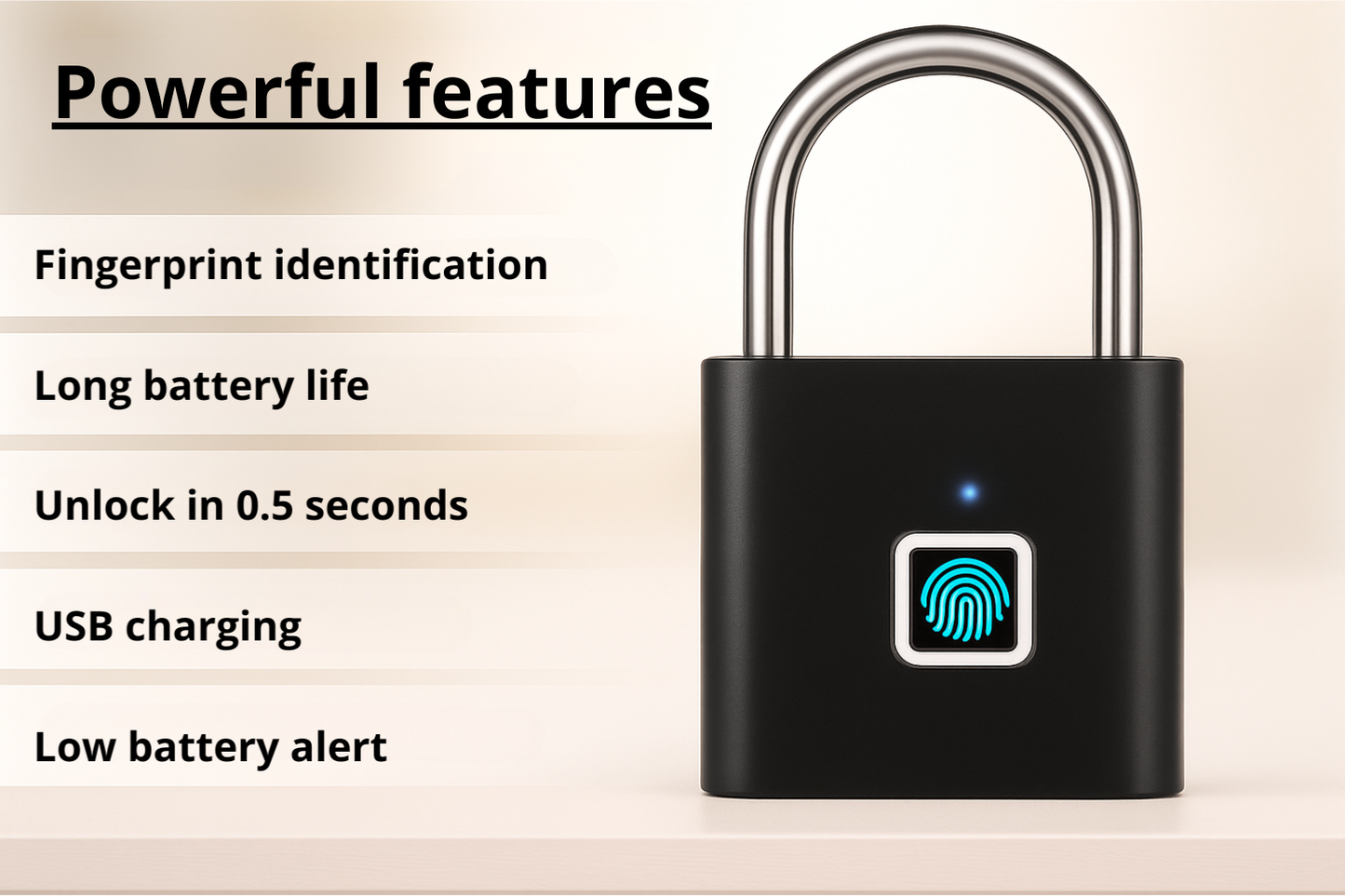 Powerful features

Fingerprint identification

Long battery life

Unlock in 0.5 seconds

USB charging

Low battery alert